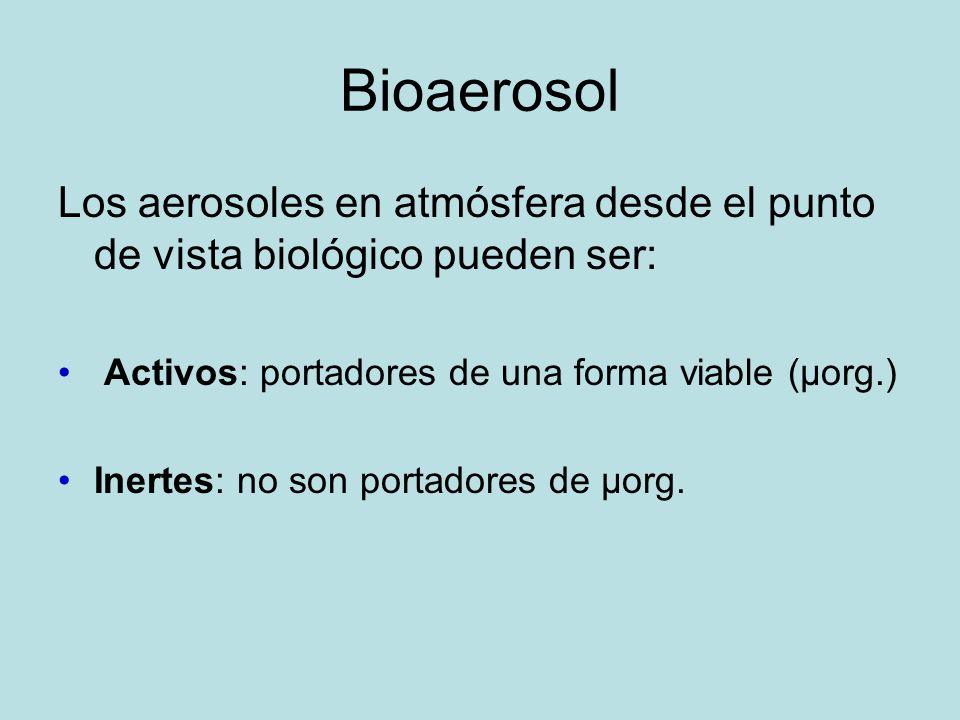 Bioaerosol

Los aerosoles en atmósfera desde el punto de vista biológico pueden ser:

• Activos: portadores de una forma viable (μorg.)

• Inertes: no son portadores de μorg.